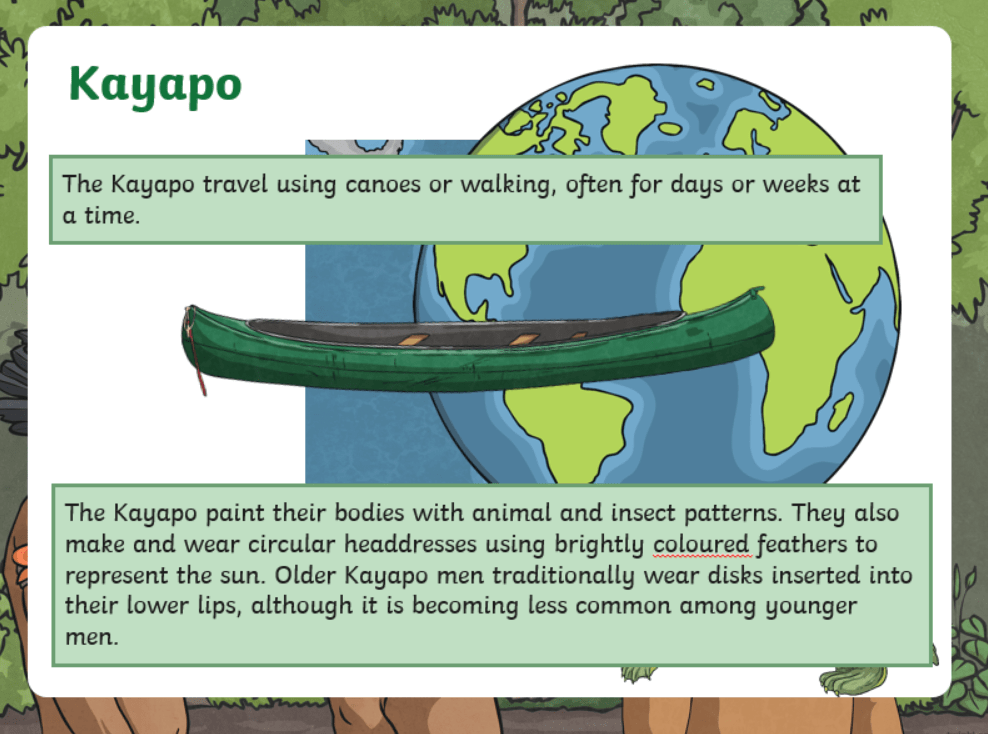 Kayapo

The Kayapo travel using canoes or walking, often for days or weeks at a time.

The Kayapo paint their bodies with animal and insect patterns. They also make and wear circular headdresses using brightly coloured feathers to represent the sun. Older Kayapo men traditionally wear disks inserted into their lower lips, although it is becoming less common among younger men.